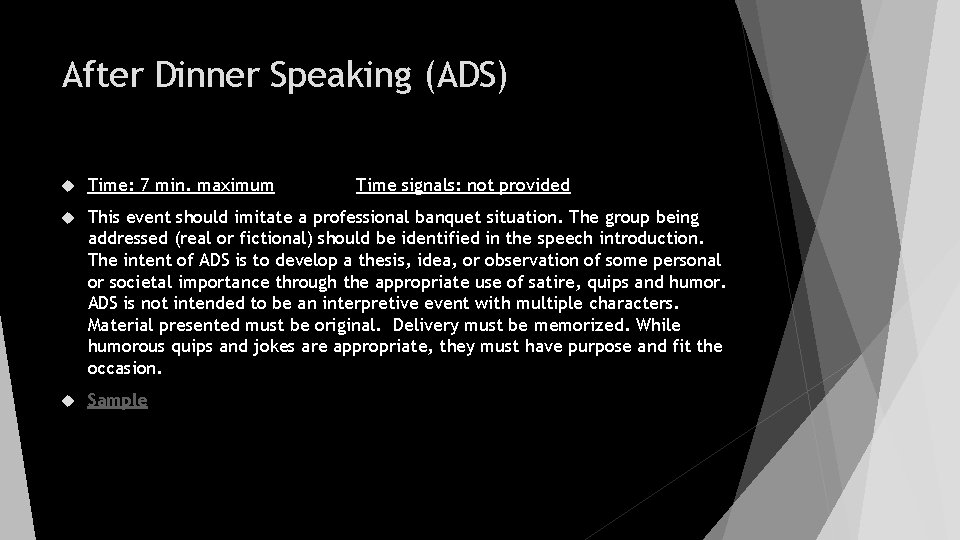 After Dinner Speaking (ADS)

Time: 7 min. maximum Time signals: not provided

This event should imitate a professional banquet situation. The group being addressed (real or fictional) should be identified in the speech introduction. The intent of ADS is to develop a thesis, idea, or observation of some personal or societal importance through the appropriate use of satire, quips and humor. ADS is not intended to be an interpretive event with multiple characters. Material presented must be original. Delivery must be memorized. While humorous quips and jokes are appropriate, they must have purpose and fit the occasion.

Sample